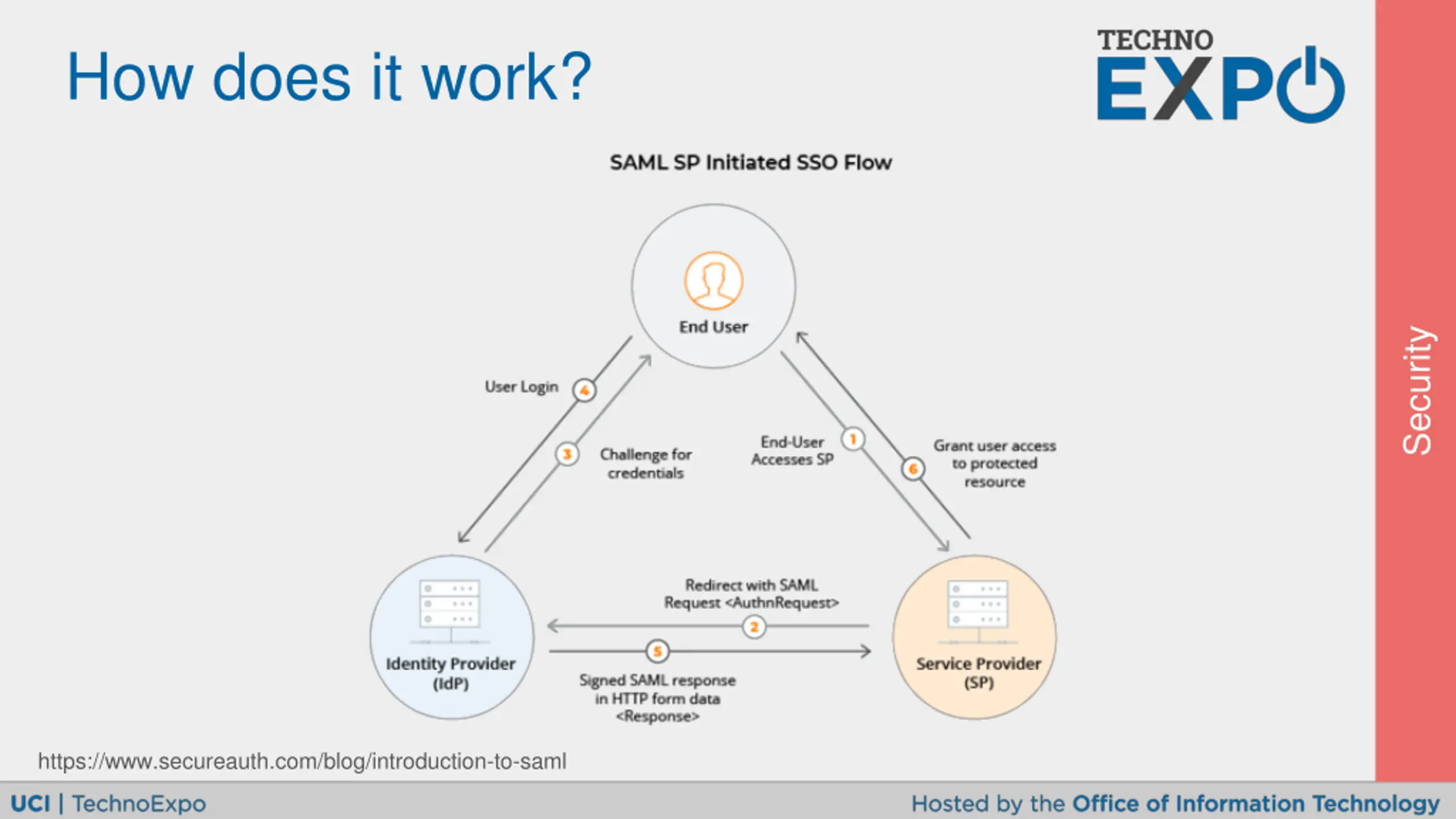 How does it work?

TECHNO EXPO

Security

SAML SP Initiated SSO Flow

End User

User Login 4

3 Challenge for credentials

End-User Accesses SP 1

6 Grant user access to protected resource

Redirect with SAML Request <AuthnRequest>

2

5

Signed SAML response in HTTP form data <Response>

Identity Provider (IdP)

Service Provider (SP)

https://www.secureauth.com/blog/introduction-to-saml

UCI | TechnoExpo

Hosted by the Office of Information Technology